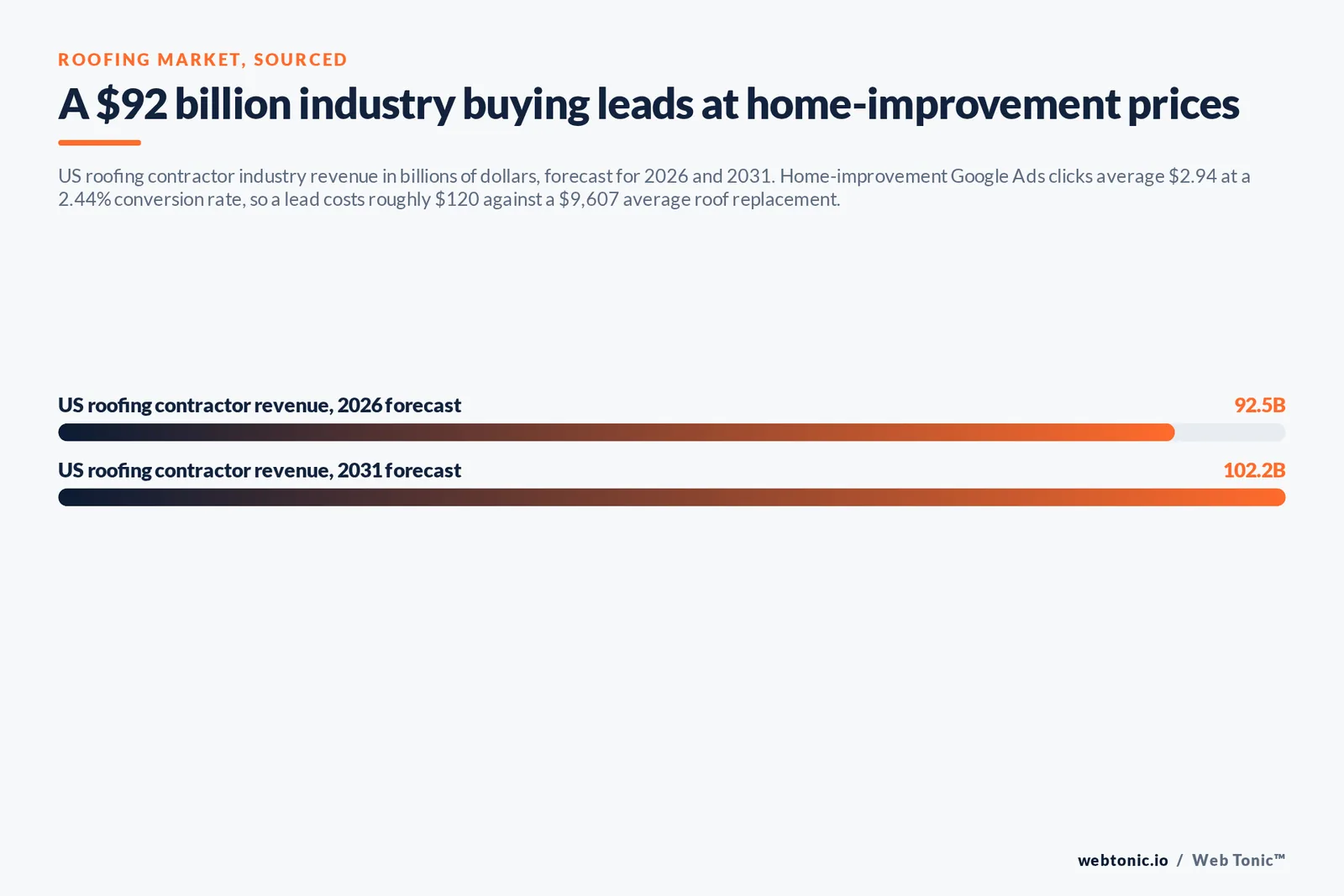 ROOFING MARKET, SOURCED

A \$92 billion industry buying leads at home-improvement prices

US roofing contractor industry revenue in billions of dollars, forecast for 2026 and 2031. Home-improvement Google Ads clicks average \$2.94 at a 2.44% conversion rate, so a lead costs roughly \$120 against a \$9,607 average roof replacement.

US roofing contractor revenue, 2026 forecast 92.5B

US roofing contractor revenue, 2031 forecast 102.2B

webtonic.io / Web Tonic™